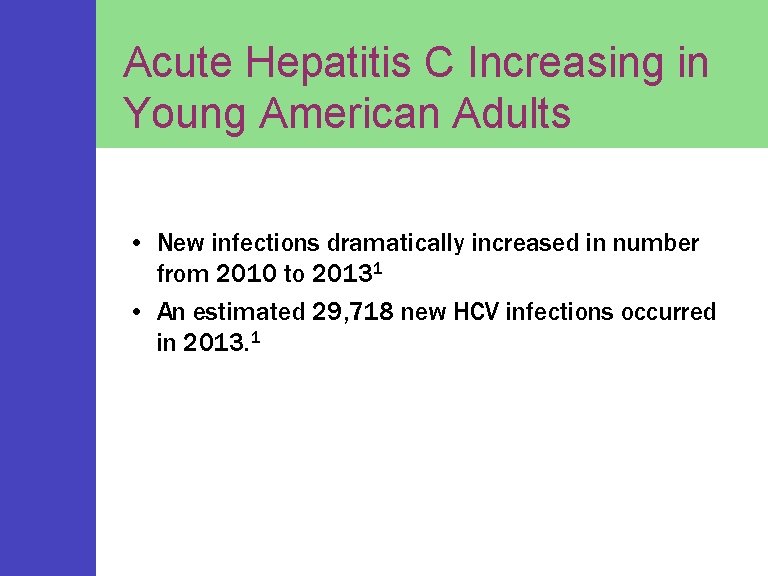 Acute Hepatitis C Increasing in Young American Adults

• New infections dramatically increased in number from 2010 to 2013$^1$
• An estimated 29,718 new HCV infections occurred in 2013.$^1$